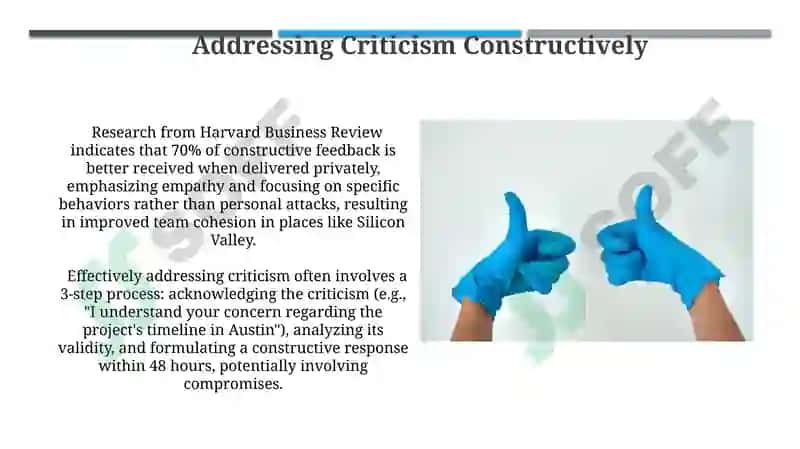 Addressing Criticism Constructively

Research from Harvard Business Review indicates that 70% of constructive feedback is better received when delivered privately, emphasizing empathy and focusing on specific behaviors rather than personal attacks, resulting in improved team cohesion in places like Silicon Valley.

Effectively addressing criticism often involves a 3-step process: acknowledging the criticism (e.g., "I understand your concern regarding the project's timeline in Austin"), analyzing its validity, and formulating a constructive response within 48 hours, potentially involving compromises.